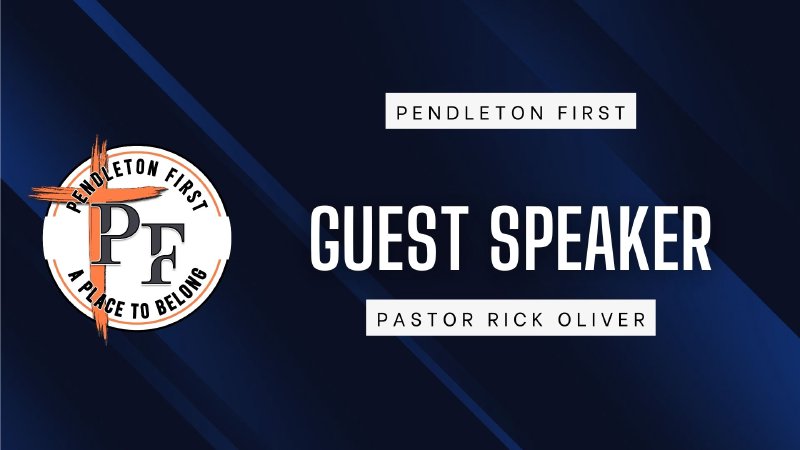 PENDLETON FIRST
PF
A PLACE TO BELONG

PENDLETON FIRST

GUEST SPEAKER

PASTOR RICK OLIVER